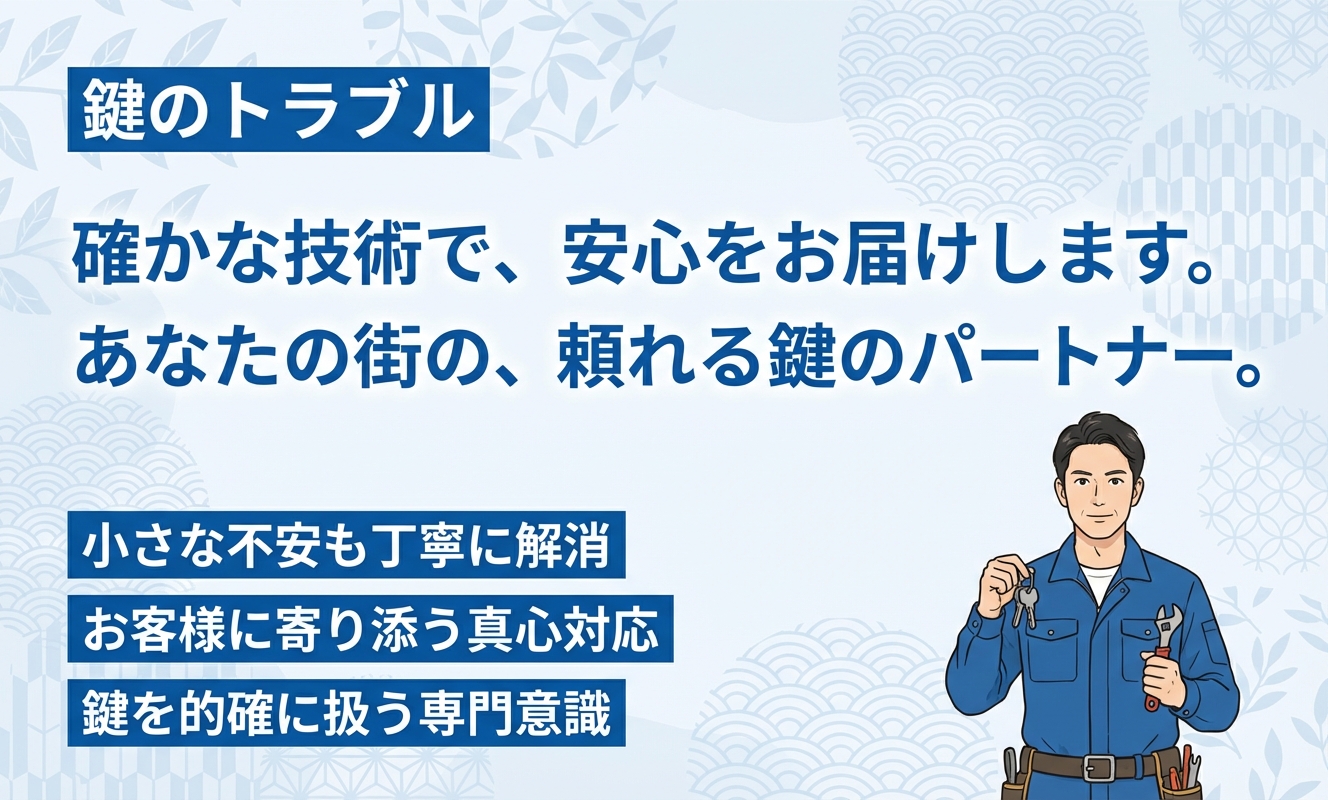 鍵のトラブル

確かな技術で、安心をお届けします。
あなたの街の、頼れる鍵のパートナー。

小さな不安も丁寧に解消

お客様に寄り添う真心対応

鍵を的確に扱う専門意識